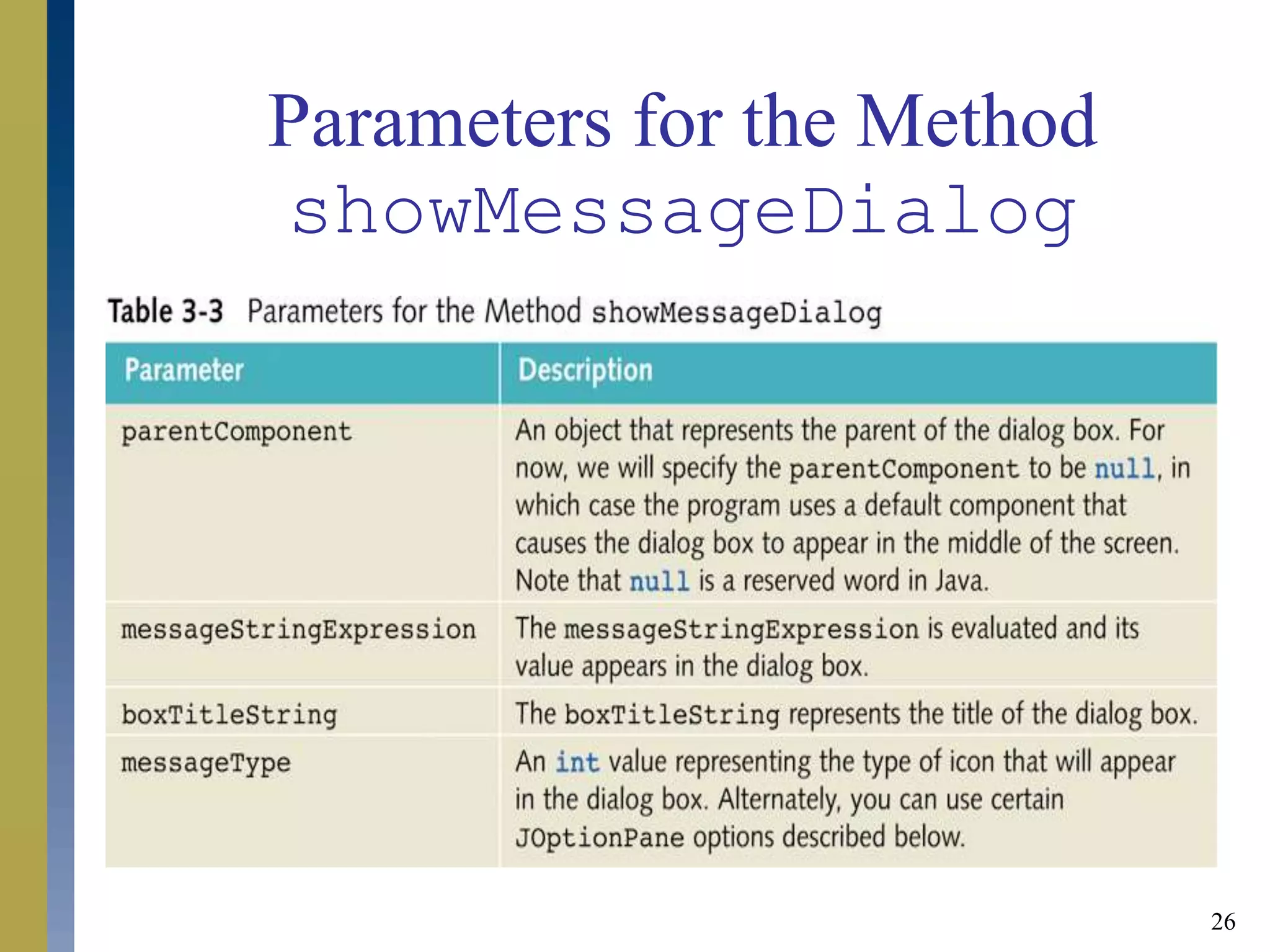 Parameters for the Method showMessageDialog

Table 3-3 Parameters for the Method showMessageDialog

| Parameter | Description |
|---|---|
| parentComponent | An object that represents the parent of the dialog box. For now, we will specify the parentComponent to be null, in which case the program uses a default component that causes the dialog box to appear in the middle of the screen. Note that null is a reserved word in Java. |
| messageStringExpression | The messageStringExpression is evaluated and its value appears in the dialog box. |
| boxTitleString | The boxTitleString represents the title of the dialog box. |
| messageType | An int value representing the type of icon that will appear in the dialog box. Alternately, you can use certain JOptionPane options described below. |

26